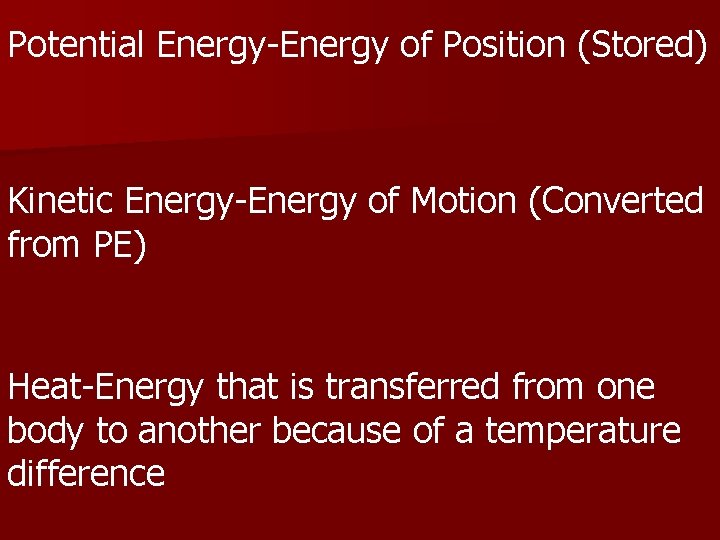 Potential Energy-Energy of Position (Stored)

Kinetic Energy-Energy of Motion (Converted from PE)

Heat-Energy that is transferred from one body to another because of a temperature difference